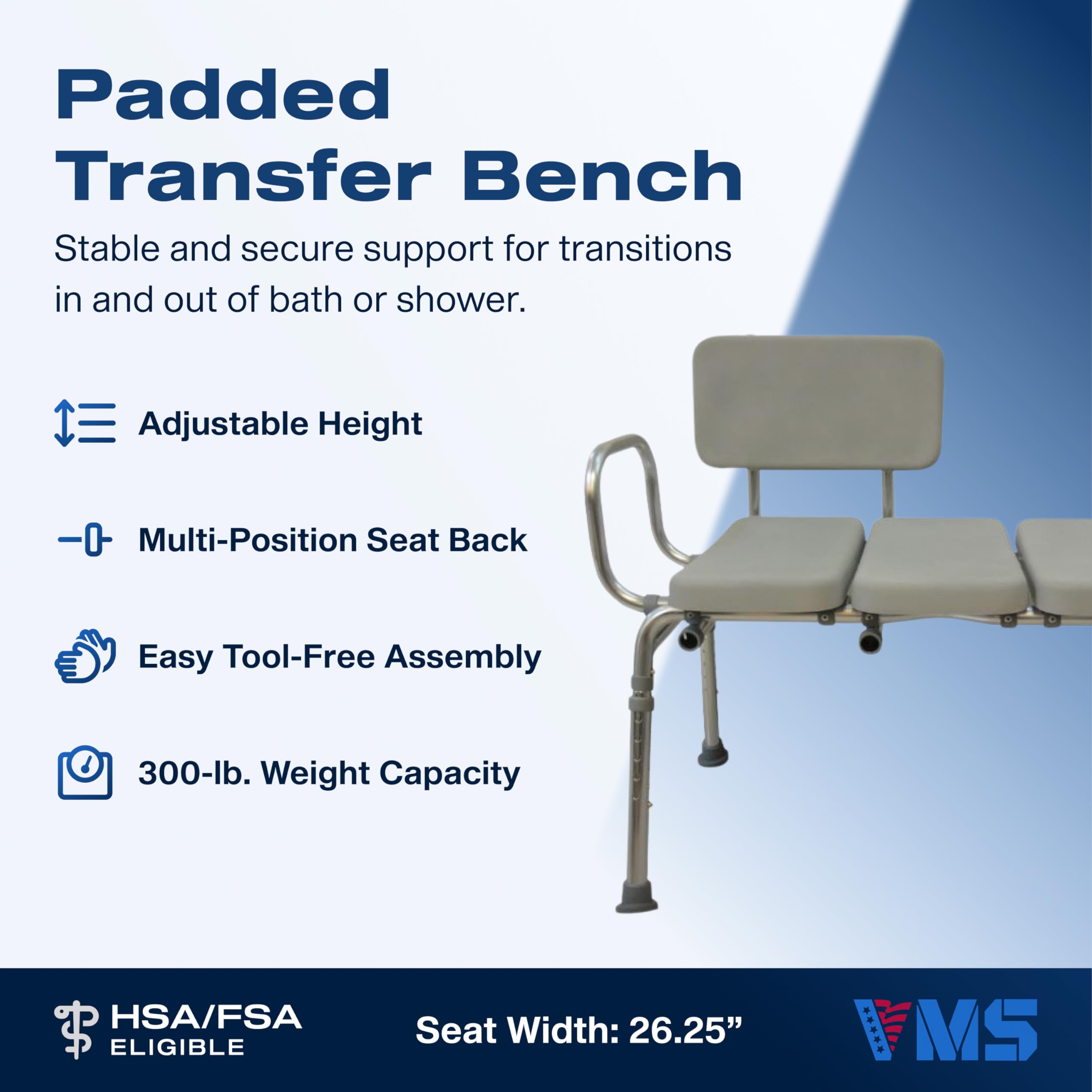 Padded Transfer Bench

Stable and secure support for transitions in and out of bath or shower.

Adjustable Height

Multi-Position Seat Back

Easy Tool-Free Assembly

300-lb. Weight Capacity

HSA/FSA ELIGIBLE

Seat Width: 26.25”

VMS